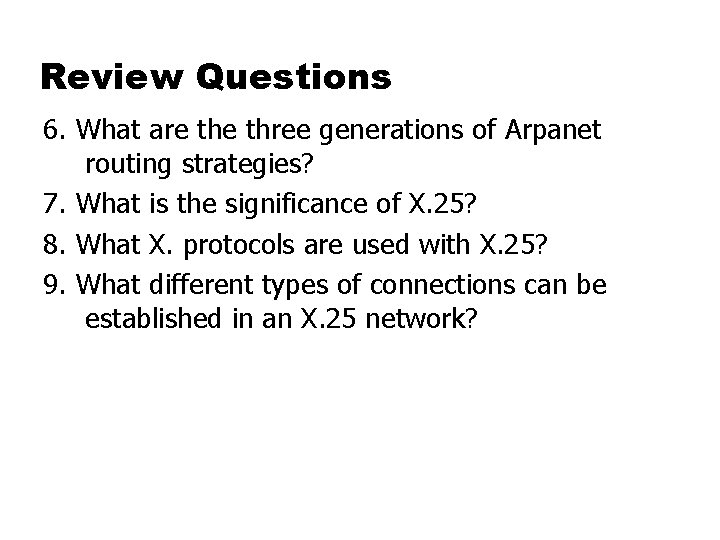 Review Questions

6. What are the three generations of Arpanet routing strategies?

7. What is the significance of X.25?

8. What X. protocols are used with X.25?

9. What different types of connections can be established in an X.25 network?